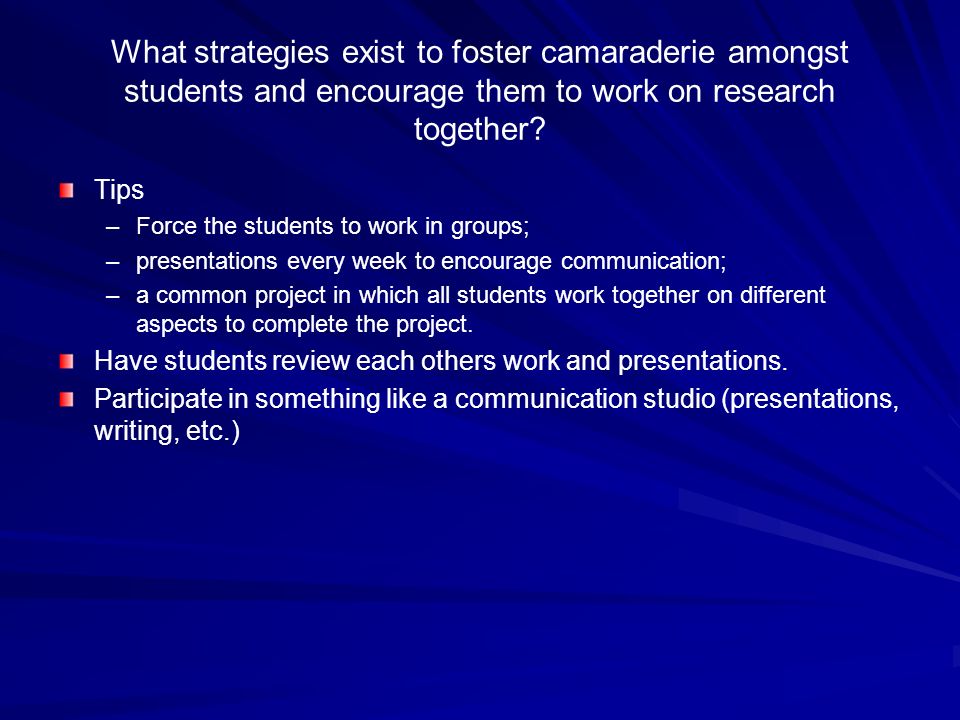 What strategies exist to foster camaraderie amongst students and encourage them to work on research together?

Tips
– Force the students to work in groups;
– presentations every week to encourage communication;
– a common project in which all students work together on different aspects to complete the project.

Have students review each others work and presentations.

Participate in something like a communication studio (presentations, writing, etc.)